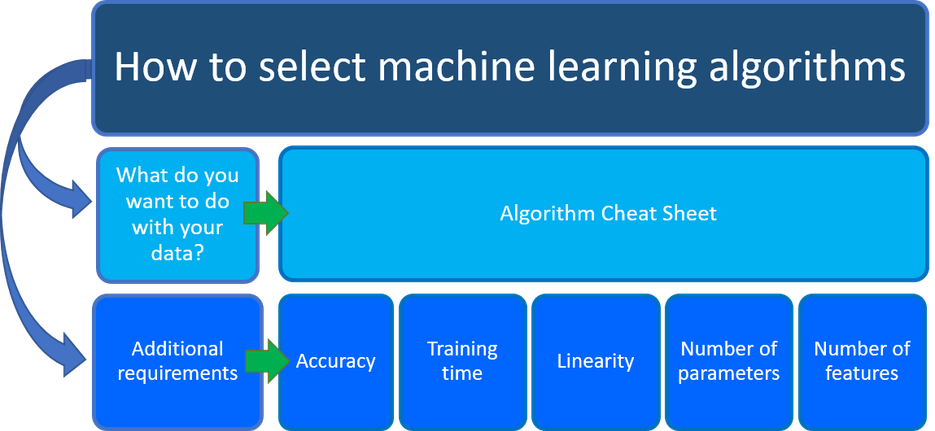 How to select machine learning algorithms

What do you want to do with your data?

Algorithm Cheat Sheet

Additional requirements

Accuracy

Training time

Linearity

Number of parameters

Number of features